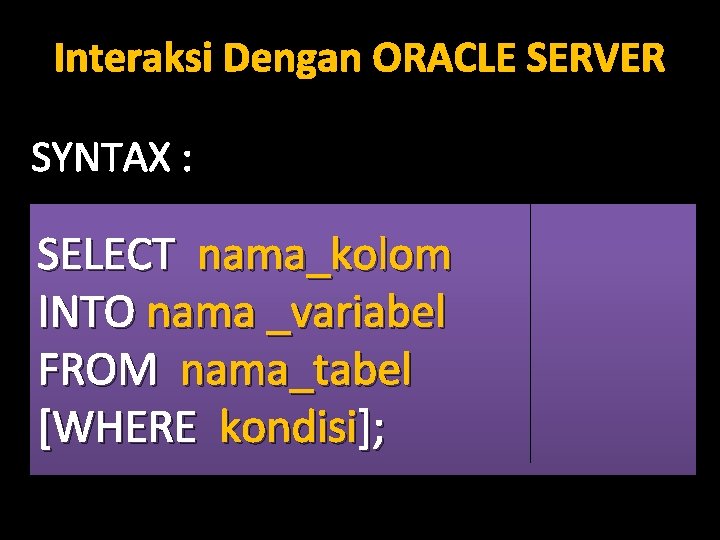 Interaksi Dengan ORACLE SERVER

SYNTAX :

SELECT nama_kolom
INTO nama _variabel
FROM nama_tabel
[WHERE kondisi];